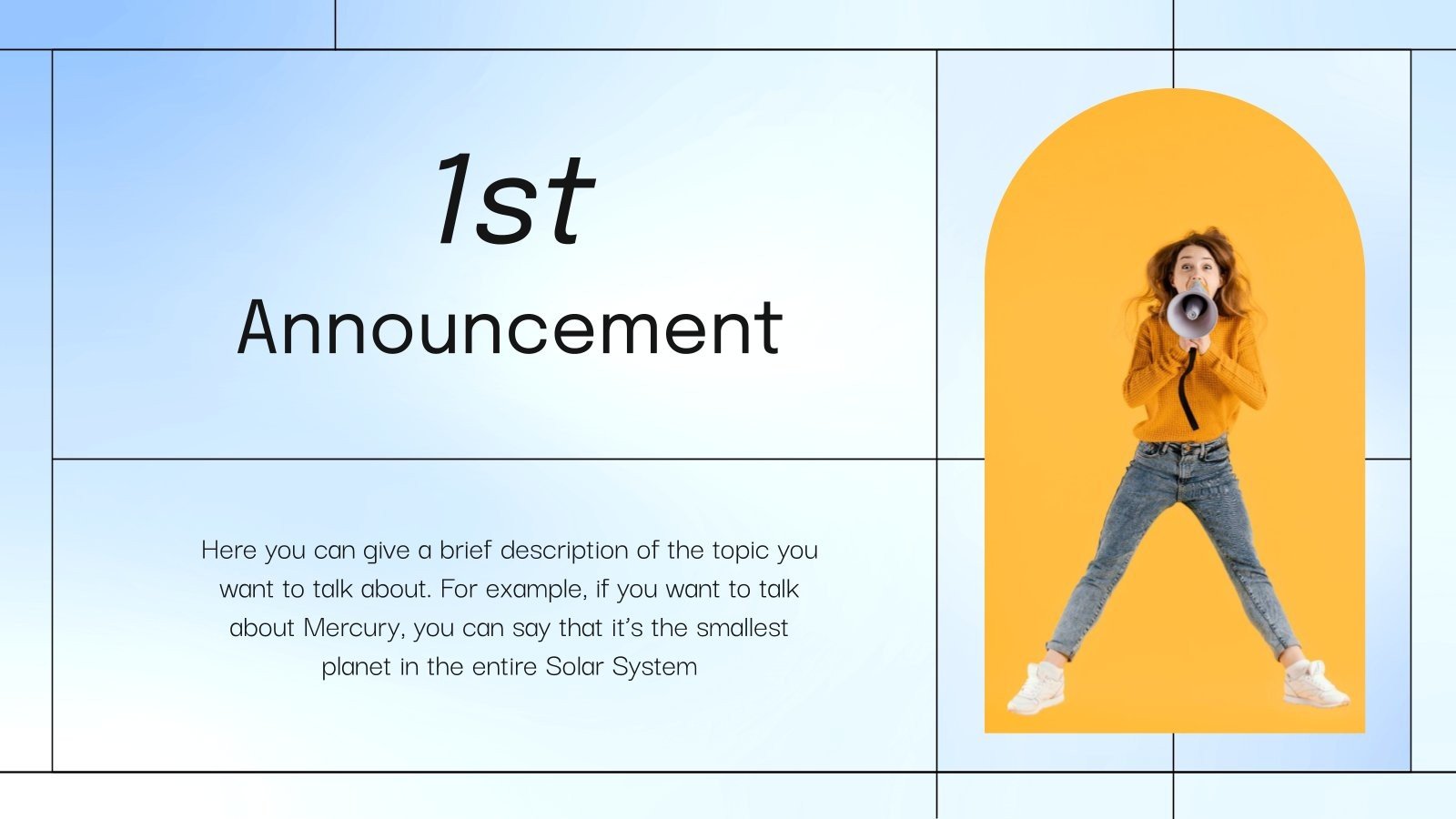 1st
Announcement

Here you can give a brief description of the topic you want to talk about. For example, if you want to talk about Mercury, you can say that it's the smallest planet in the entire Solar System